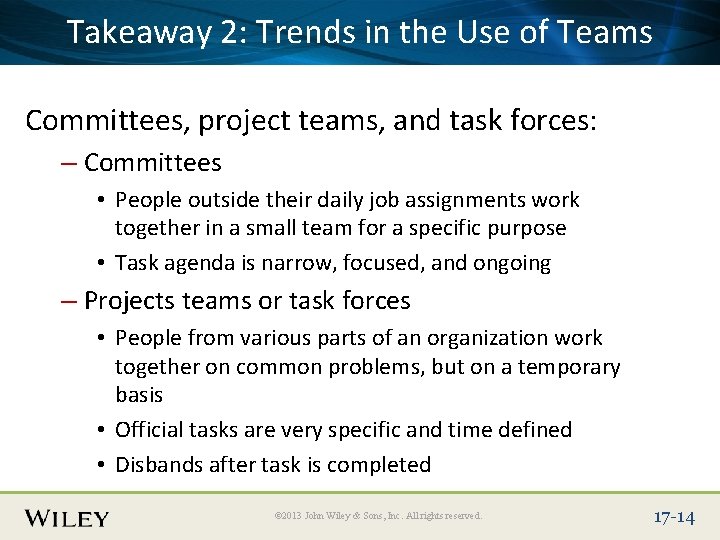 Takeaway 2: Trends in the Use of Teams

Committees, project teams, and task forces:

– Committees

• People outside their daily job assignments work together in a small team for a specific purpose

• Task agenda is narrow, focused, and ongoing

– Projects teams or task forces

• People from various parts of an organization work together on common problems, but on a temporary basis

• Official tasks are very specific and time defined

• Disbands after task is completed

WILEY

©2013 John Wiley & Sons, Inc. All rights reserved.

17-14